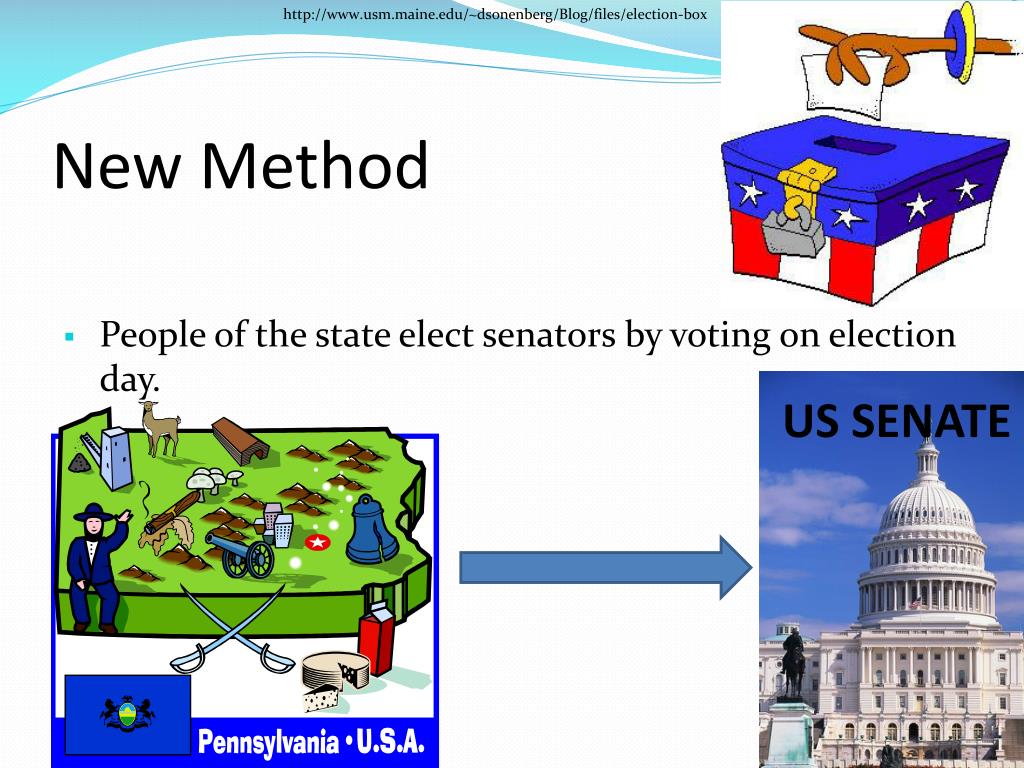 http://www.usm.maine.edu/~dsonenberg/Blog/files/election-box

New Method

▪ People of the state elect senators by voting on election day.

US SENATE

Pennsylvania • U.S.A.